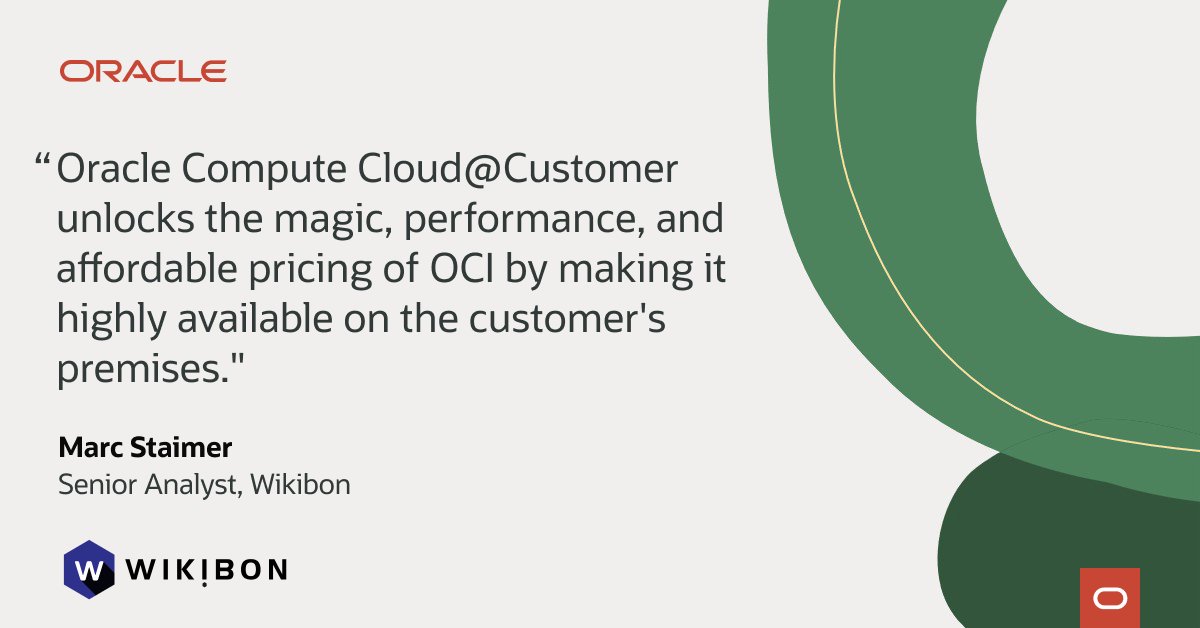 ORACLE

“Oracle Compute Cloud@Customer unlocks the magic, performance, and affordable pricing of OCI by making it highly available on the customer's premises."

Marc Staimer
Senior Analyst, Wikibon

W WIKIBON